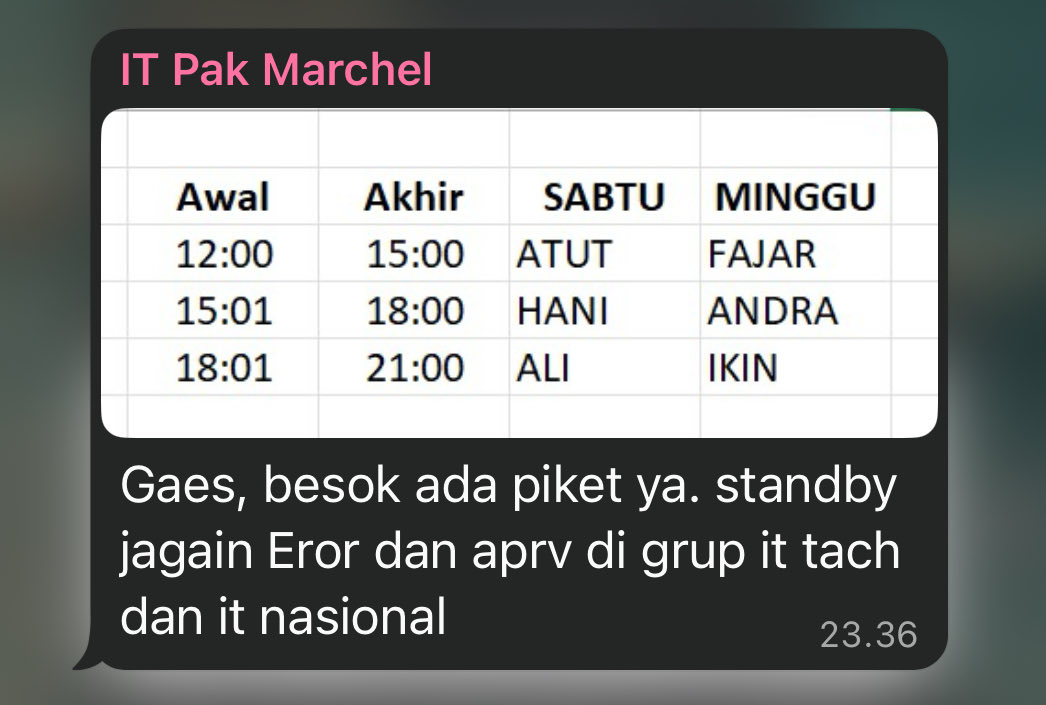 IT Pak Marchel

| Awal | Akhir | SABTU | MINGGU |
|---|---|---|---|
| 12:00 | 15:00 | ATUT | FAJAR |
| 15:01 | 18:00 | HANI | ANDRA |
| 18:01 | 21:00 | ALI | IKIN |

Gaes, besok ada piket ya. standby jagain Eror dan aprv di grup it tach dan it nasional

23.36